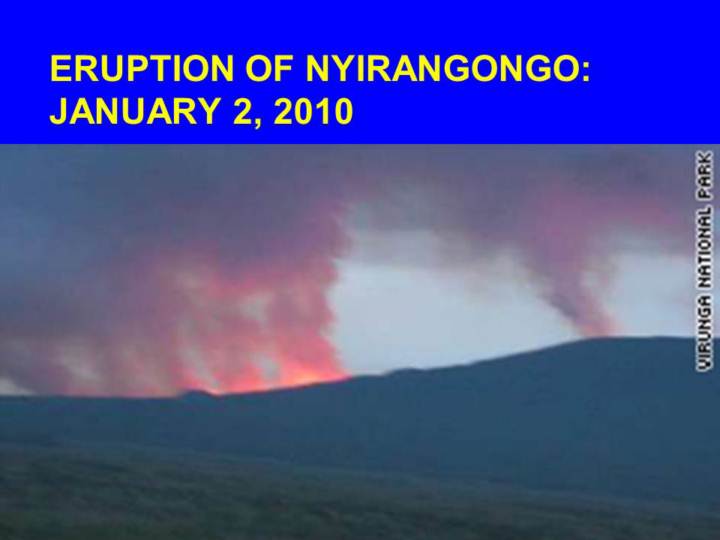 ERUPTION OF NYIRANGONGO: JANUARY 2, 2010

VIRUNGA NATIONAL PARK